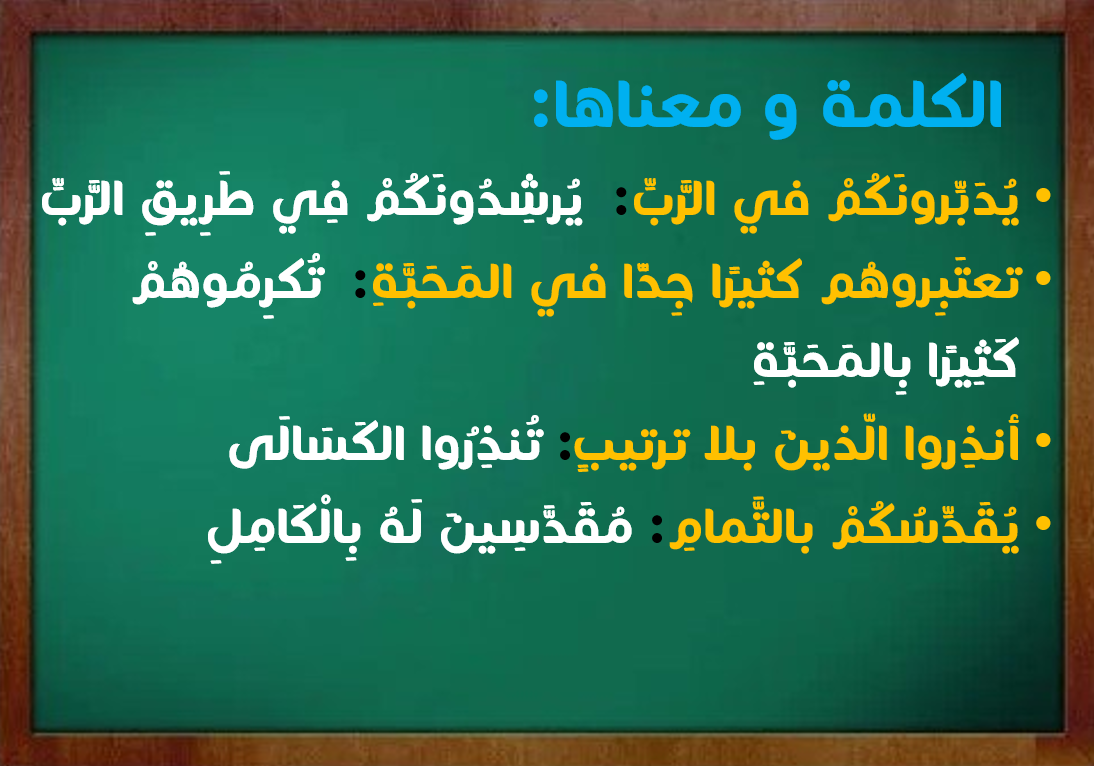 الكلمة و معناها:

• يُدَبِّرونَكُمْ في الرَّبِّ: يُرشِدُونَكُمْ فِي طَرِيقِ الرَّبِّ

• تعتَبِروهُم كثيرًا جِدًّا في المَحَبَّةِ: تُكرِمُوهُمْ كَثِيرًا بِالمَحَبَّةِ

• أنذِروا الّذينَ بلا ترتيبٍ: تُنذِرُوا الكَسَالَى

• يُقَدِّسُكُمْ بالتَّمامِ: مُقَدَّسِينَ لَهُ بِالْكَامِلِ